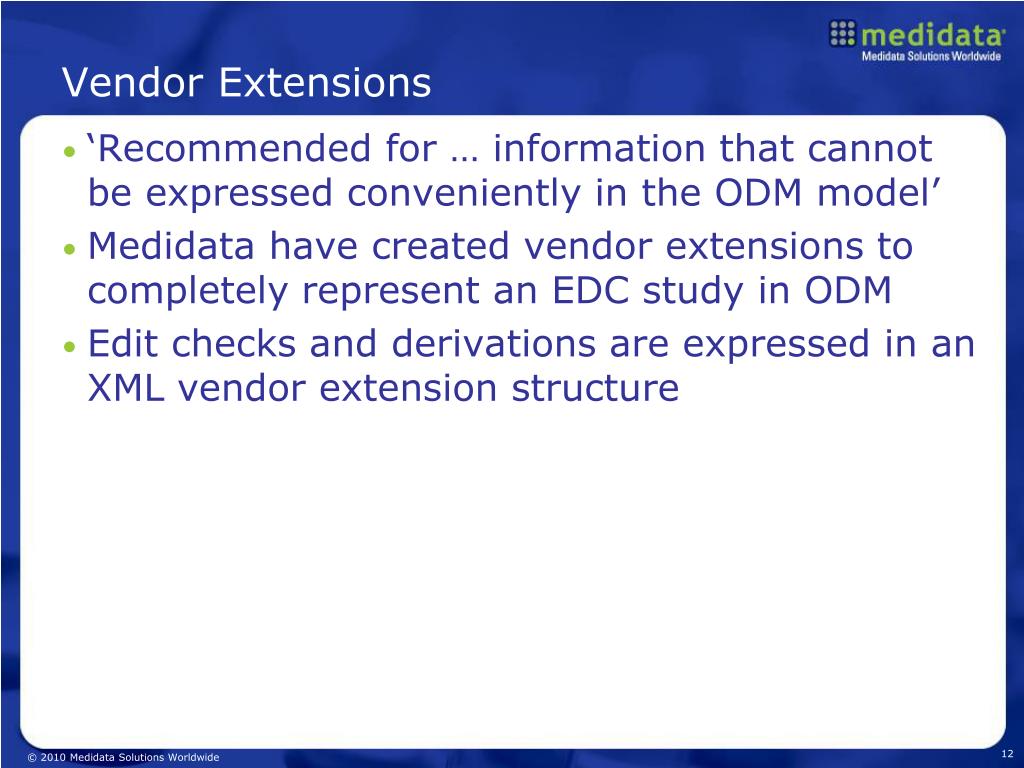 medidata
Medidata Solutions Worldwide

Vendor Extensions

• ‘Recommended for … information that cannot be expressed conveniently in the ODM model’
• Medidata have created vendor extensions to completely represent an EDC study in ODM
• Edit checks and derivations are expressed in an XML vendor extension structure

© 2010 Medidata Solutions Worldwide

12